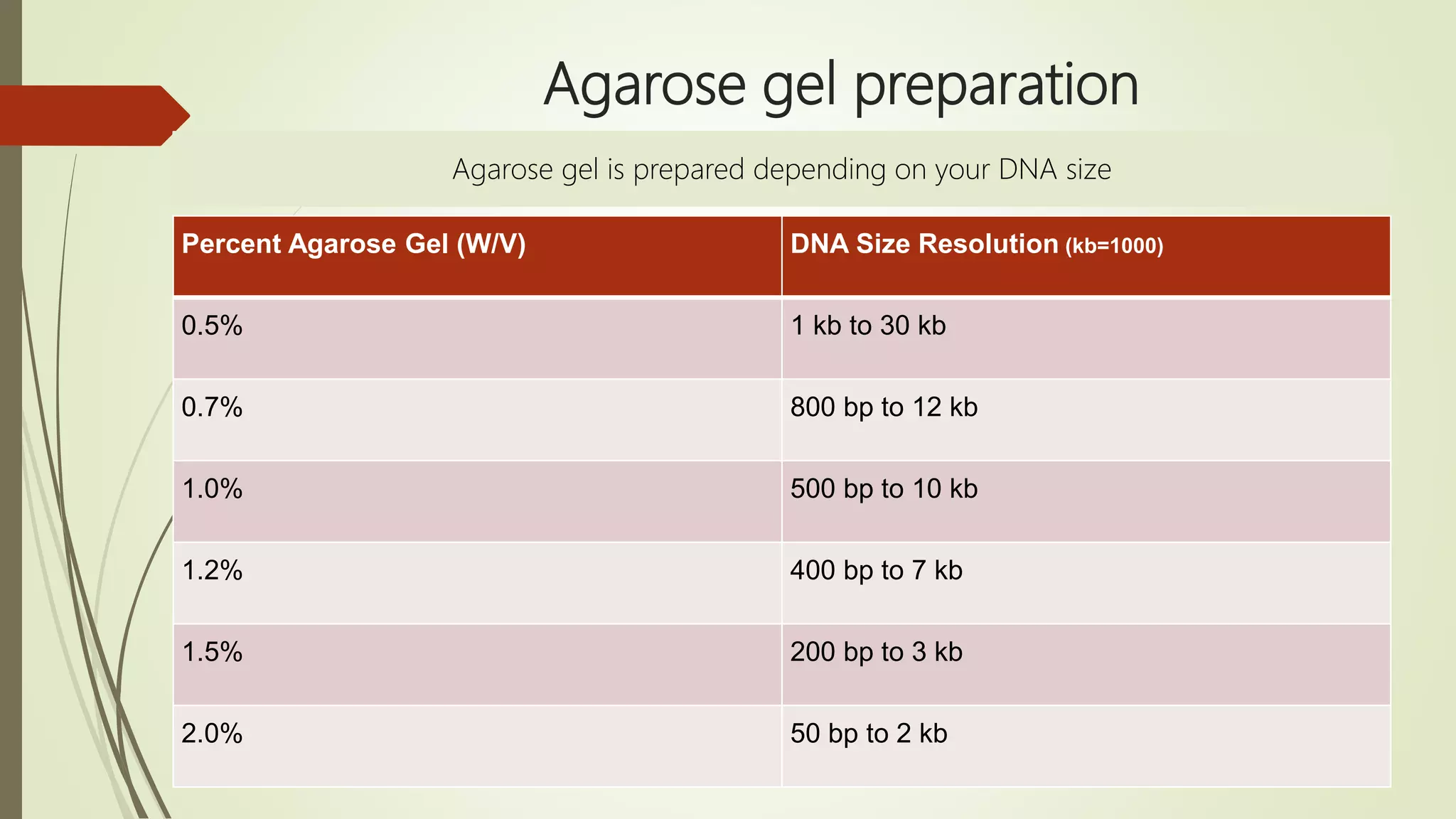 Agarose gel preparation

Agarose gel is prepared depending on your DNA size

| Percent Agarose Gel (W/V) | DNA Size Resolution (kb=1000) |
|---|---|
| 0.5% | 1 kb to 30 kb |
| 0.7% | 800 bp to 12 kb |
| 1.0% | 500 bp to 10 kb |
| 1.2% | 400 bp to 7 kb |
| 1.5% | 200 bp to 3 kb |
| 2.0% | 50 bp to 2 kb |